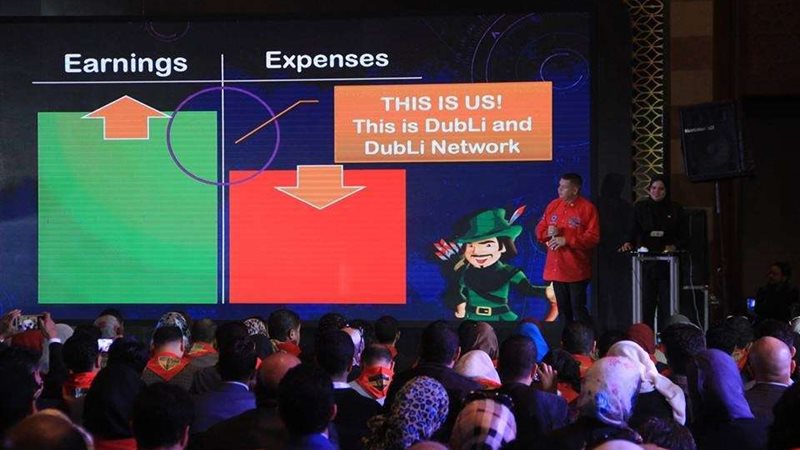 Earnings

Expenses

THIS IS US!
This is DubLi and DubLi Network